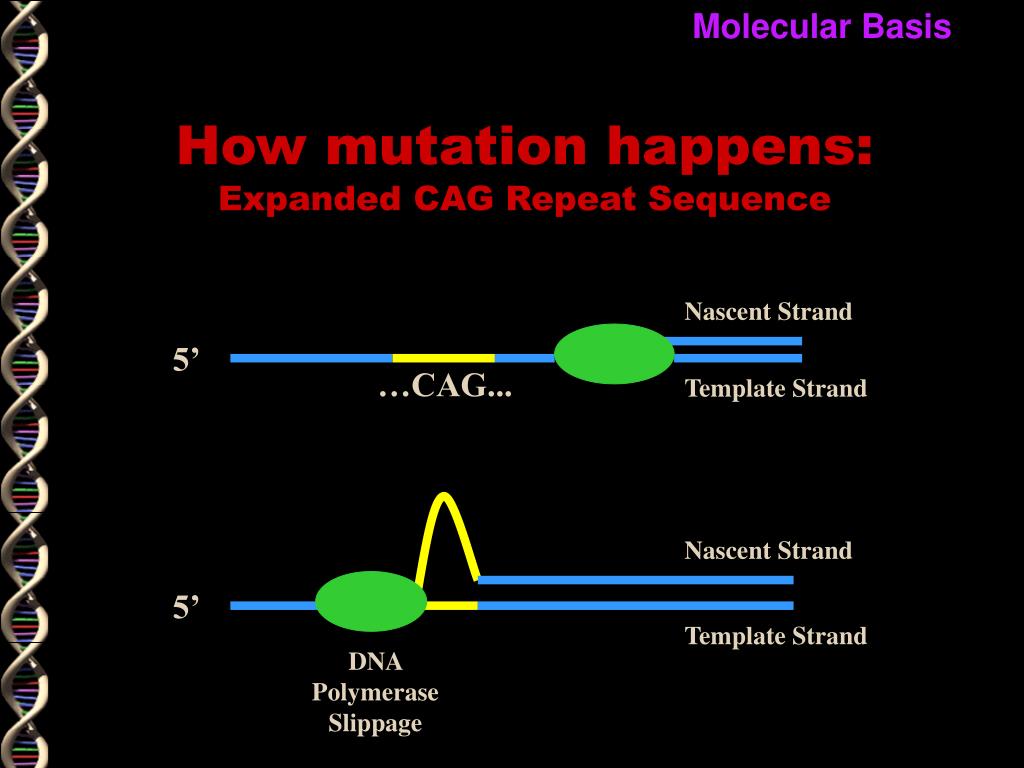 Molecular Basis

How mutation happens:
Expanded CAG Repeat Sequence

Nascent Strand

5’

…CAG...

Template Strand

Nascent Strand

5’

Template Strand

DNA Polymerase Slippage